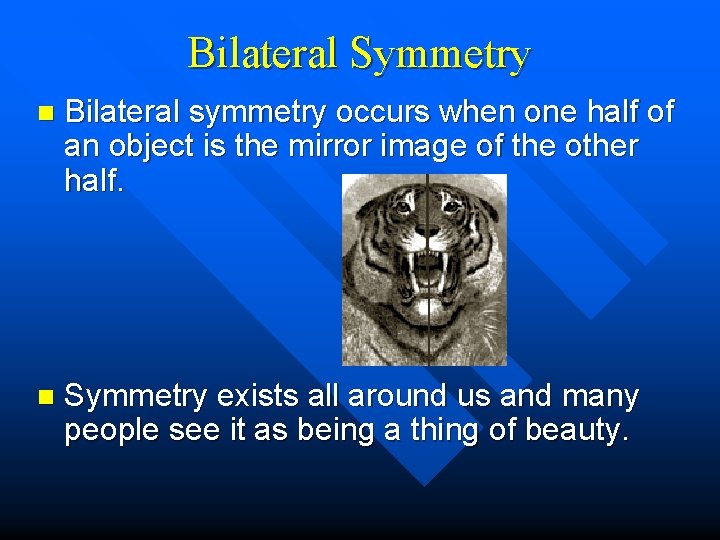 Bilateral Symmetry

■ Bilateral symmetry occurs when one half of an object is the mirror image of the other half.

■ Symmetry exists all around us and many people see it as being a thing of beauty.